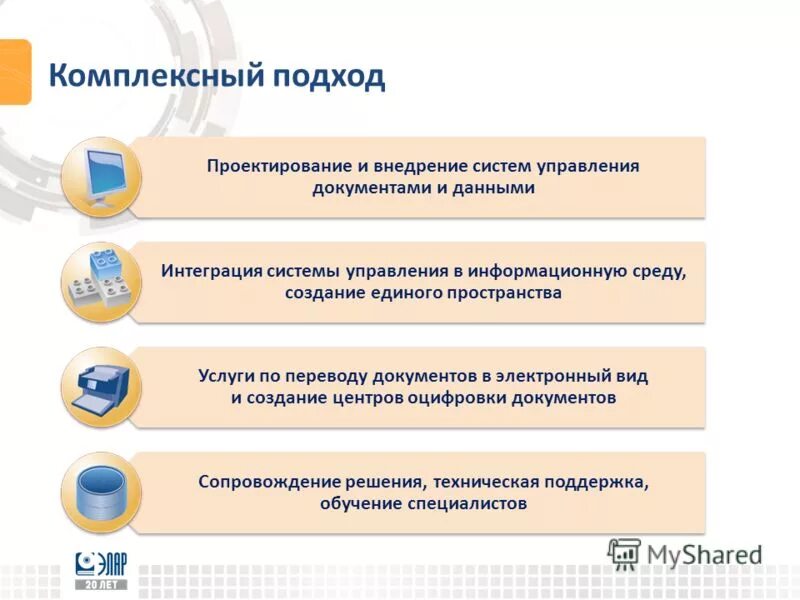 Комплексный подход

Проектирование и внедрение систем управления документами и данными

Интеграция системы управления в информационную среду, создание единого пространства

Услуги по переводу документов в электронный вид и создание центров оцифровки документов

Сопровождение решения, техническая поддержка, обучение специалистов

ЭЛАР
20 ЛЕТ

MyShared